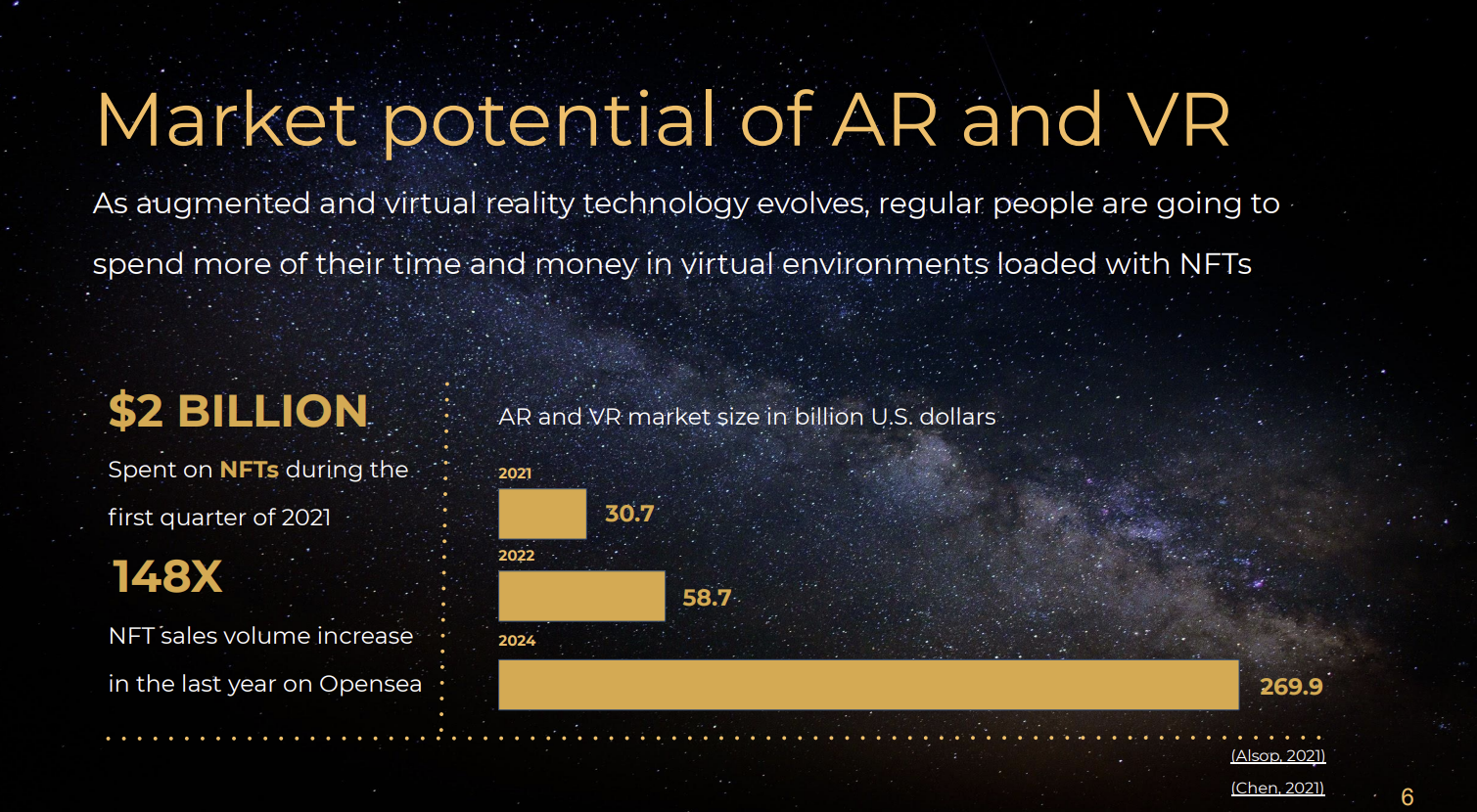 Market potential of AR and VR

As augmented and virtual reality technology evolves, regular people are going to spend more of their time and money in virtual environments loaded with NFTs

$2 BILLION

Spent on NFTs during the first quarter of 2021

148X

NFT sales volume increase in the last year on Opensea

AR and VR market size in billion U.S. dollars

2021

30.7

2022

58.7

2024

269.9

(Alsop, 2021)

(Chen, 2021)

6